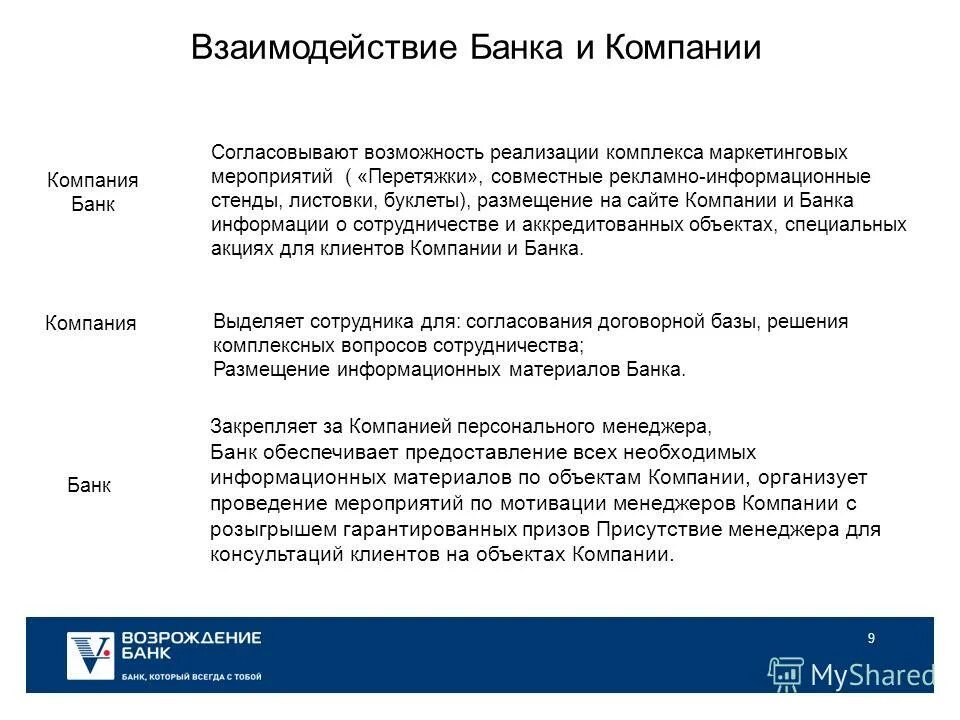 Взаимодействие Банка и Компании

Компания Банк

Согласовывают возможность реализации комплекса маркетинговых мероприятий ( «Перетяжки», совместные рекламно-информационные стенды, листовки, буклеты), размещение на сайте Компании и Банка информации о сотрудничестве и аккредитованных объектах, специальных акциях для клиентов Компании и Банка.

Компания

Выделяет сотрудника для: согласования договорной базы, решения комплексных вопросов сотрудничества;
Размещение информационных материалов Банка.

Банк

Закрепляет за Компанией персонального менеджера,
Банк обеспечивает предоставление всех необходимых информационных материалов по объектам Компании, организует проведение мероприятий по мотивации менеджеров Компании с розыгрышем гарантированных призов Присутствие менеджера для консультаций клиентов на объектах Компании.

ВОЗРОЖДЕНИЕ БАНК
БАНК, КОТОРЫЙ ВСЕГДА С ТОБОЙ

9

MyShared